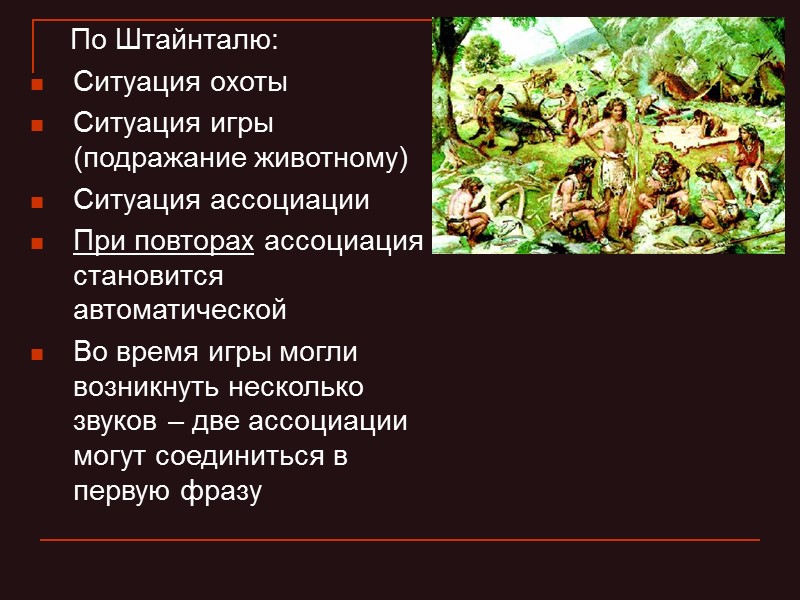 По Штайнталю:

Ситуация охоты

Ситуация игры (подражание животному)

Ситуация ассоциации

При повторах ассоциация становится автоматической

Во время игры могли возникнуть несколько звуков – две ассоциации могут соединиться в первую фразу